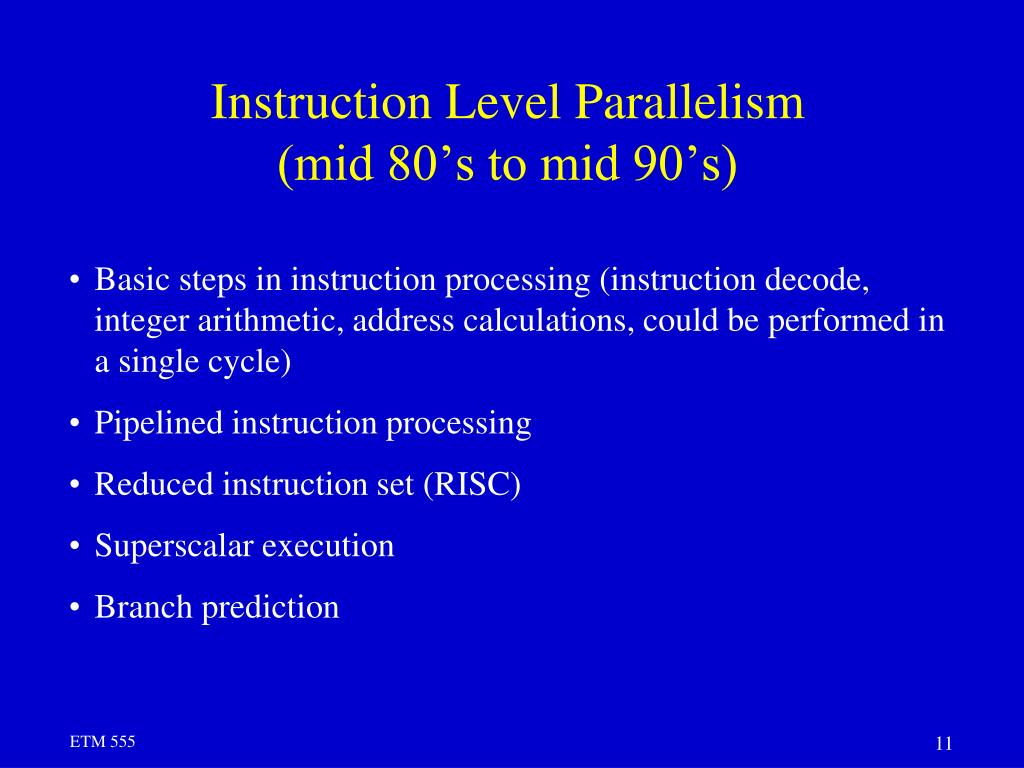 Instruction Level Parallelism
(mid 80’s to mid 90’s)

• Basic steps in instruction processing (instruction decode, integer arithmetic, address calculations, could be performed in a single cycle)

• Pipelined instruction processing

• Reduced instruction set (RISC)

• Superscalar execution

• Branch prediction

ETM 555

11